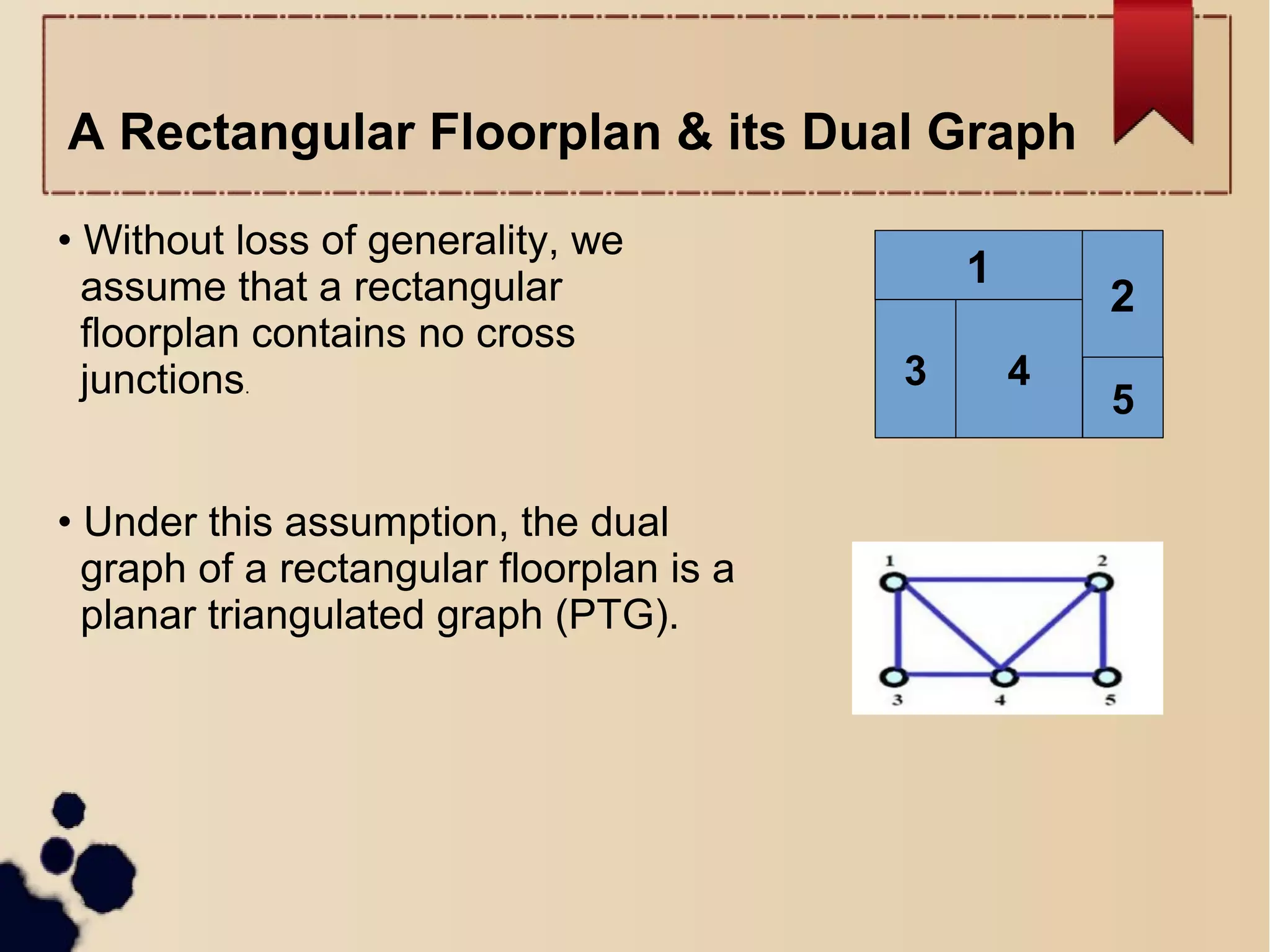 A Rectangular Floorplan & its Dual Graph

• Without loss of generality, we assume that a rectangular floorplan contains no cross junctions.

1
2
3
4
5

• Under this assumption, the dual graph of a rectangular floorplan is a planar triangulated graph (PTG).

1
2
3
4
5